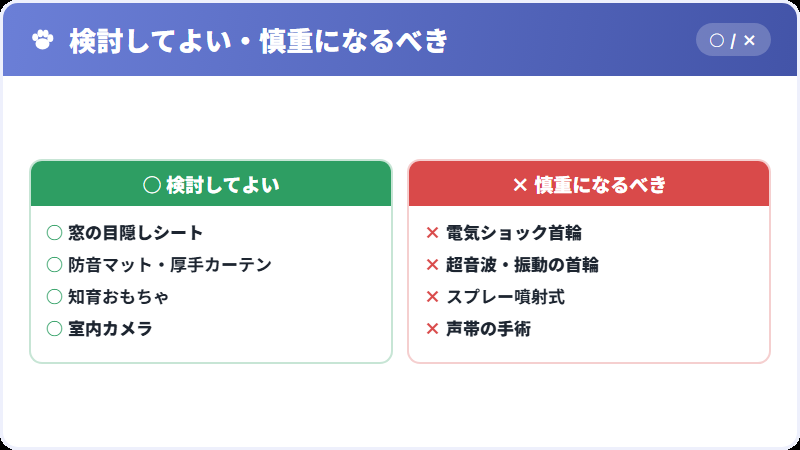 検討してよい・慎重になるべき

○ / ×

○ 検討してよい

○ 窓の目隠しシート
○ 防音マット・厚手カーテン
○ 知育おもちゃ
○ 室内カメラ

× 慎重になるべき

× 電気ショック首輪
× 超音波・振動の首輪
× スプレー噴射式
× 声帯の手術